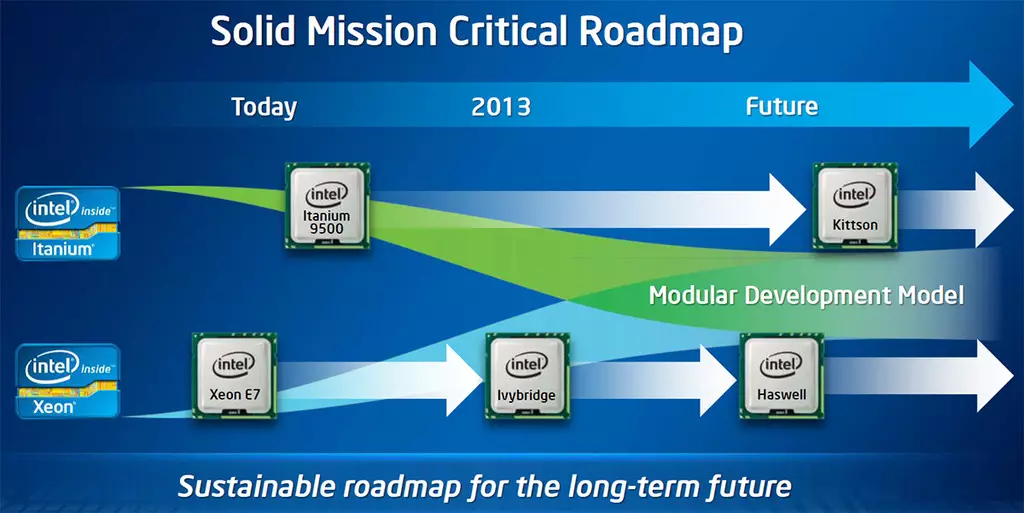 Solid Mission Critical Roadmap

Today

2013

Future

intel inside
Itanium

intel
Itanium
9500

intel
Kittson

Modular Development Model

intel inside
Xeon

intel
Xeon E7

intel
Ivybridge

intel
Haswell

Sustainable roadmap for the long-term future